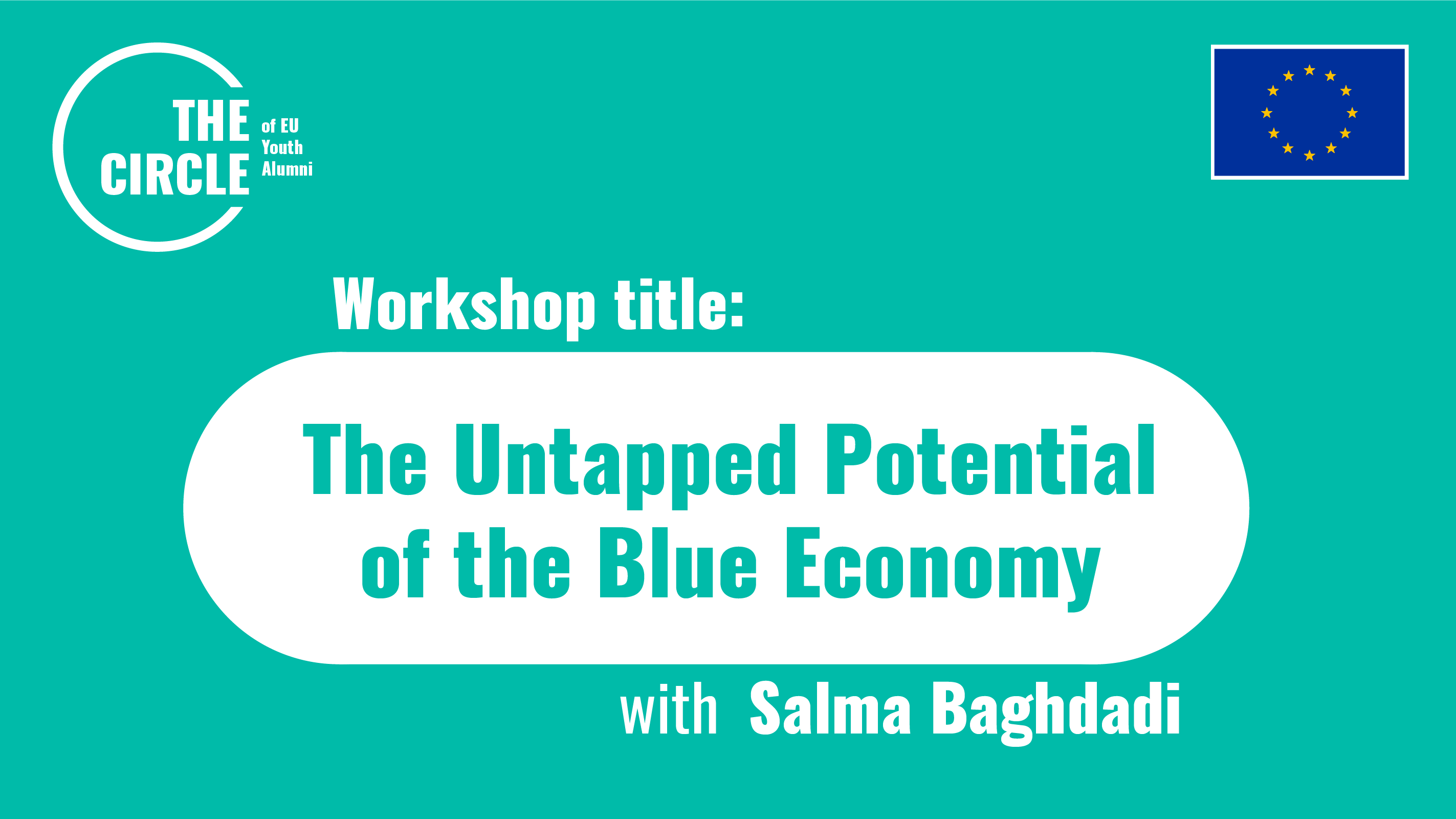 THE CIRCLE of EU Youth Alumni

Workshop title:

The Untapped Potential of the Blue Economy

with Salma Baghdadi